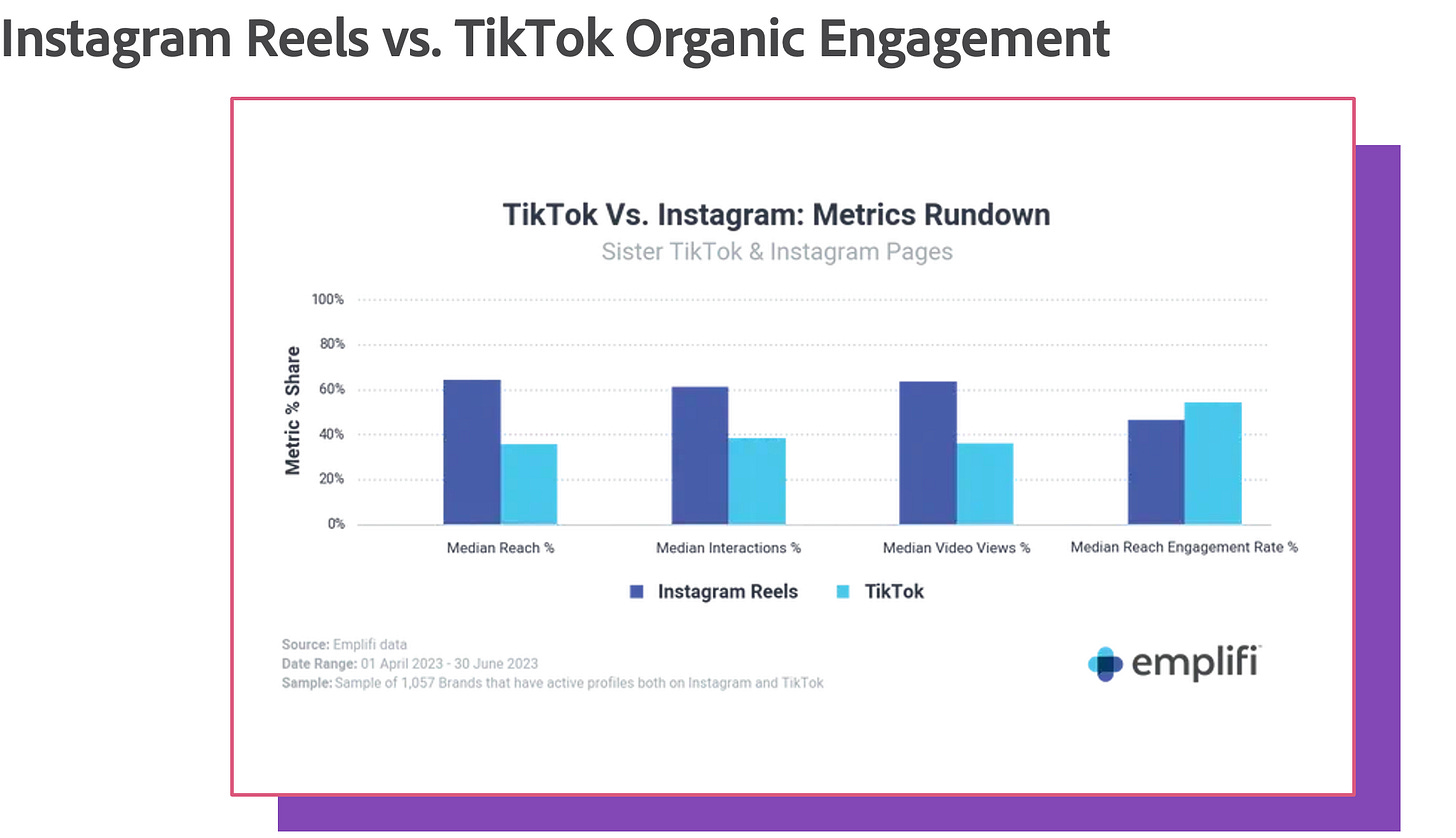 Instagram Reels vs. TikTok Organic Engagement

TikTok Vs. Instagram: Metrics Rundown
Sister TikTok & Instagram Pages

Metric % Share

100%
80%
60%
40%
20%
0%

Median Reach %
Median Interactions %
Median Video Views %
Median Reach Engagement Rate %

Instagram Reels
TikTok

Source: Emplifi data
Date Range: 01 April 2023 - 30 June 2023
Sample: Sample of 1,057 Brands that have active profiles both on Instagram and TikTok

emplifi